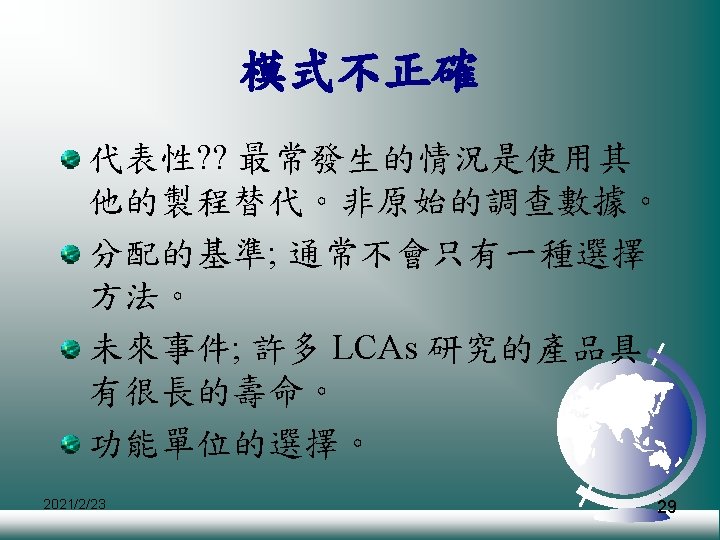 模式不正確

代表性?? 最常發生的情況是使用其他的製程替代。非原始的調查數據。

分配的基準; 通常不會只有一種選擇方法。

未來事件; 許多 LCAs 研究的產品具有很長的壽命。

功能單位的選擇。

2021/2/23

29